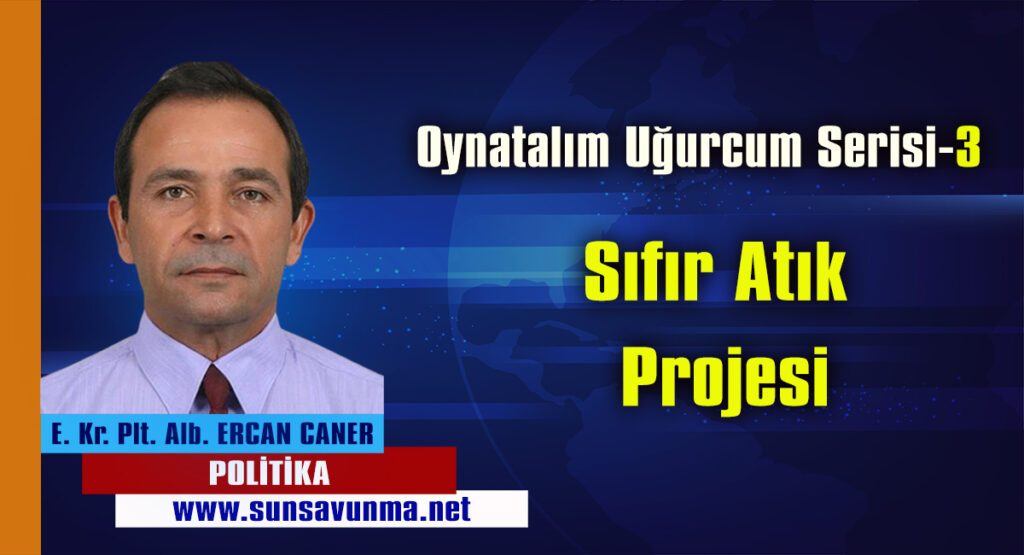 Oynatalım Uğurcum Serisi-3

Sıfır Atık Projesi

E. Kr. Plt. Alb. ERCAN CANER

POLİTİKA

www.sunsavunma.net